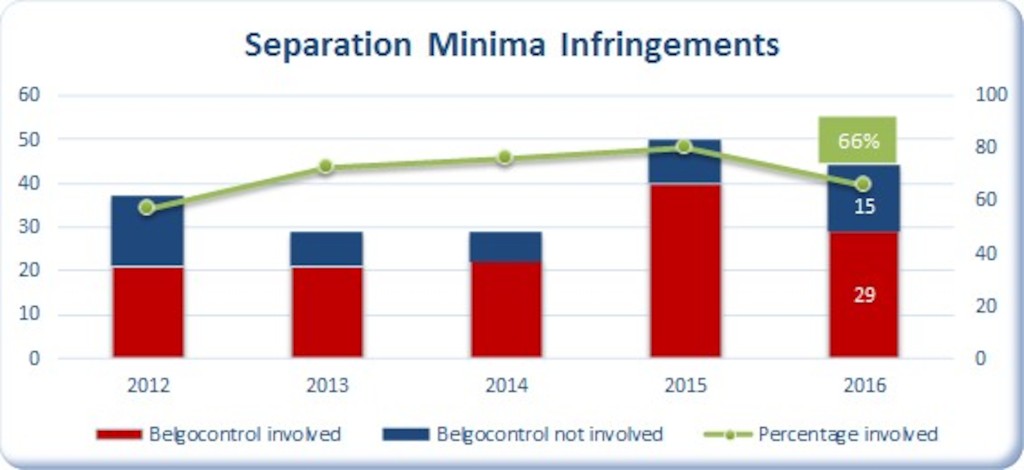 Separation Minima Infringements

60
50
40
30
20
10
0

100
80
60
40
20
0

66%
15
29

2012
2013
2014
2015
2016

Belgocontrol involved
Belgocontrol not involved
Percentage involved